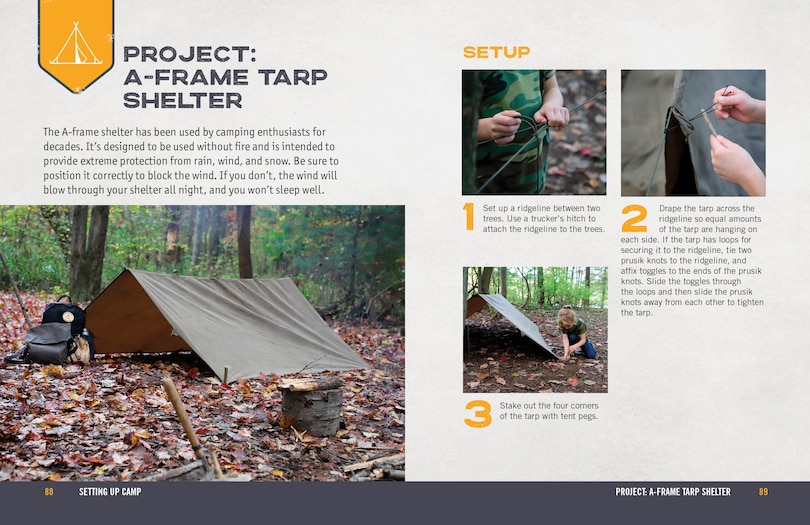 PROJECT: A-FRAME TARP SHELTER

The A-frame shelter has been used by camping enthusiasts for decades. It's designed to be used without fire and is intended to provide extreme protection from rain, wind, and snow. Be sure to position it correctly to block the wind. If you don't, the wind will blow through your shelter all night, and you won't sleep well.

SETUP

1 Set up a ridgeline between two trees. Use a trucker's hitch to attach the ridgeline to the trees.

2 Drape the tarp across the ridgeline so equal amounts of the tarp are hanging on each side. If the tarp has loops for securing it to the ridgeline, tie two prusik knots to the ridgeline, and affix toggles to the ends of the prusik knots. Slide the toggles through the loops and then slide the prusik knots away from each other to tighten the tarp.

3 Stake out the four corners of the tarp with tent pegs.

88 SETTING UP CAMP

PROJECT: A-FRAME TARP SHELTER 89